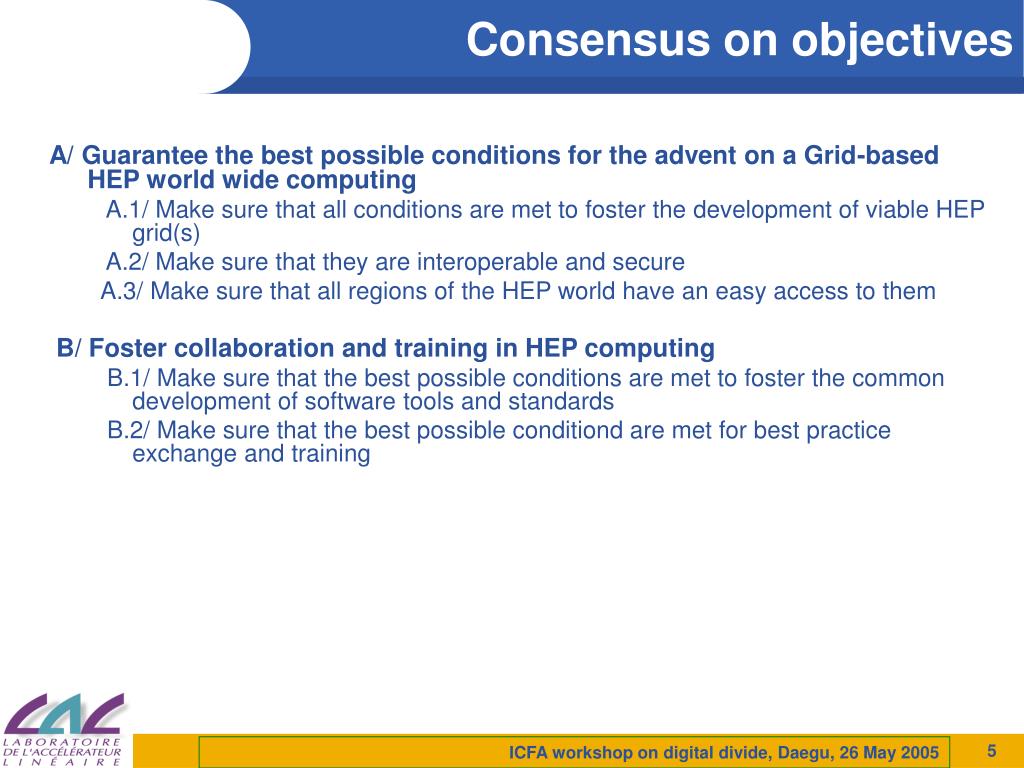 Consensus on objectives

A/ Guarantee the best possible conditions for the advent on a Grid-based HEP world wide computing

A.1/ Make sure that all conditions are met to foster the development of viable HEP grid(s)

A.2/ Make sure that they are interoperable and secure

A.3/ Make sure that all regions of the HEP world have an easy access to them

B/ Foster collaboration and training in HEP computing

B.1/ Make sure that the best possible conditions are met to foster the common development of software tools and standards

B.2/ Make sure that the best possible conditiond are met for best practice exchange and training

LAL
LABORATOIRE DE L'ACCÉLÉRATEUR LINÉAIRE

ICFA workshop on digital divide, Daegu, 26 May 2005

5